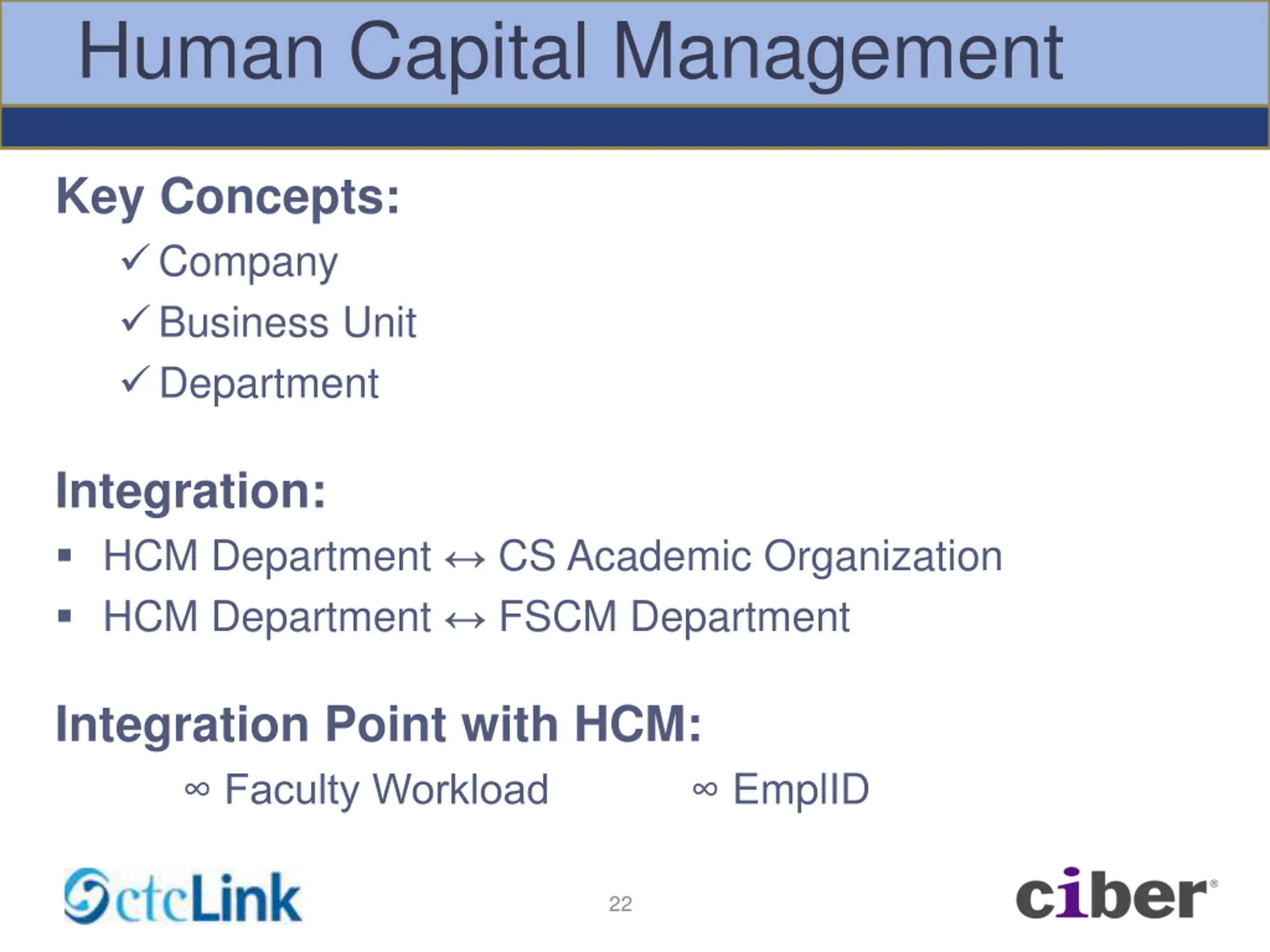 Human Capital Management

Key Concepts:

✓ Company
✓ Business Unit
✓ Department

Integration:

▪ HCM Department ↔ CS Academic Organization
▪ HCM Department ↔ FSCM Department

Integration Point with HCM:

∞ Faculty Workload ∞ EmplID

ctcLink 22 ciber®